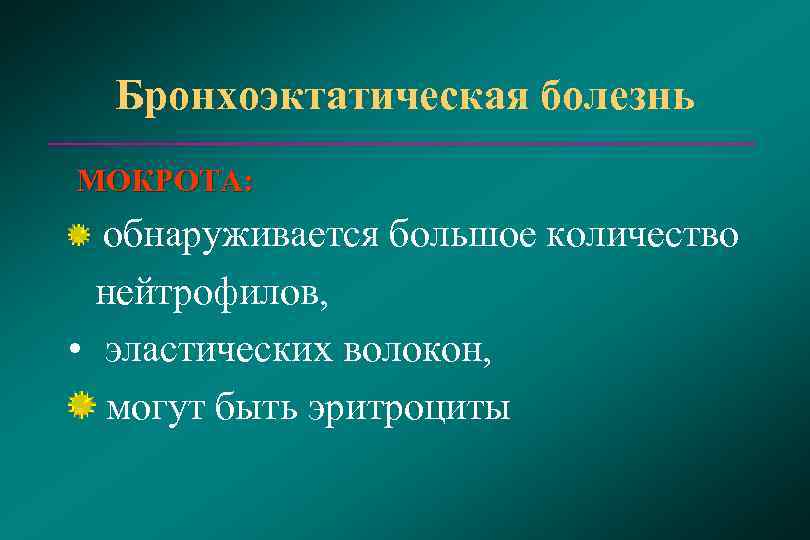 Бронхоэктатическая болезнь

МОКРОТА:

обнаруживается большое количество нейтрофилов,

• эластических волокон,

могут быть эритроциты